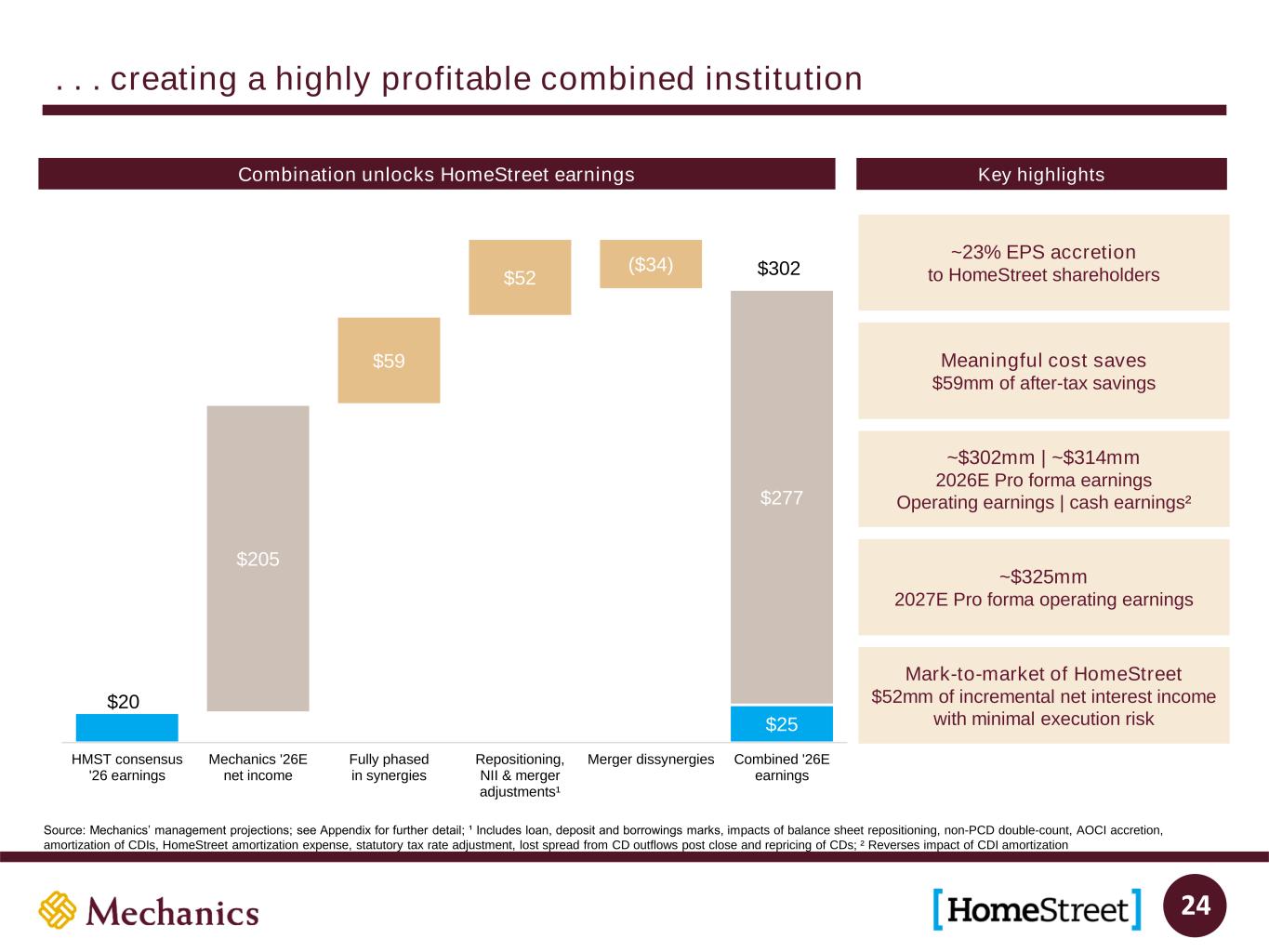 . . . creating a highly profitable combined institution

Combination unlocks HomeStreet earnings

$20

$205

$59

$52

($34)

$302

$277

$25

HMST consensus '26 earnings

Mechanics '26E net income

Fully phased in synergies

Repositioning, NII & merger adjustments¹

Merger dissynergies

Combined '26E earnings

Key highlights

~23% EPS accretion
to HomeStreet shareholders

Meaningful cost saves
$59mm of after-tax savings

~$302mm | ~$314mm
2026E Pro forma earnings
Operating earnings | cash earnings²

~$325mm
2027E Pro forma operating earnings

Mark-to-market of HomeStreet
$52mm of incremental net interest income with minimal execution risk

Source: Mechanics' management projections; see Appendix for further detail; ¹ Includes loan, deposit and borrowings marks, impacts of balance sheet repositioning, non-PCD double-count, AOCI accretion, amortization of CDIs, HomeStreet amortization expense, statutory tax rate adjustment, lost spread from CD outflows post close and repricing of CDs; ² Reverses impact of CDI amortization

Mechanics

[HomeStreet]

24